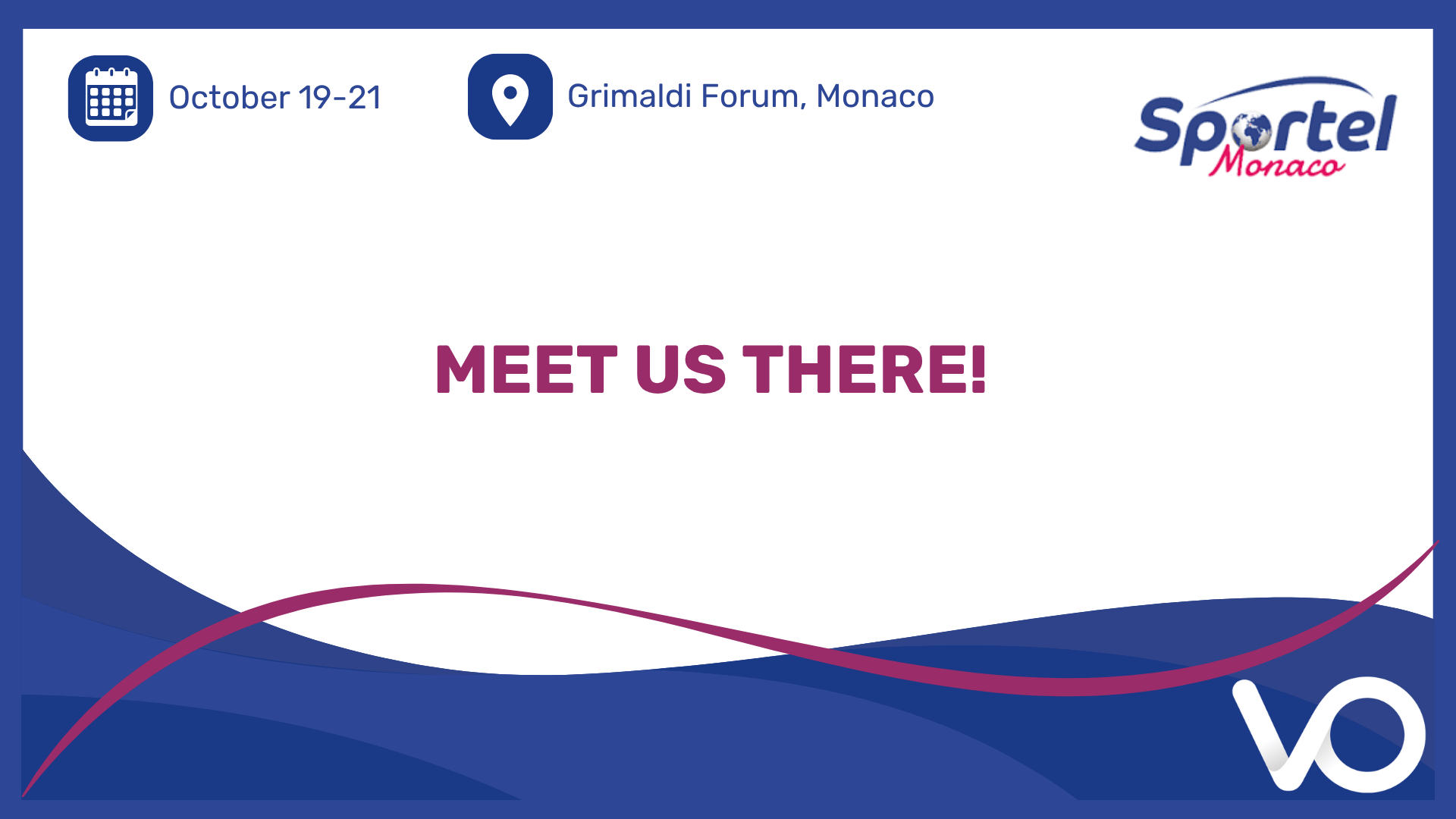 October 19-21

Grimaldi Forum, Monaco

Sportel
Monaco

MEET US THERE!

VO